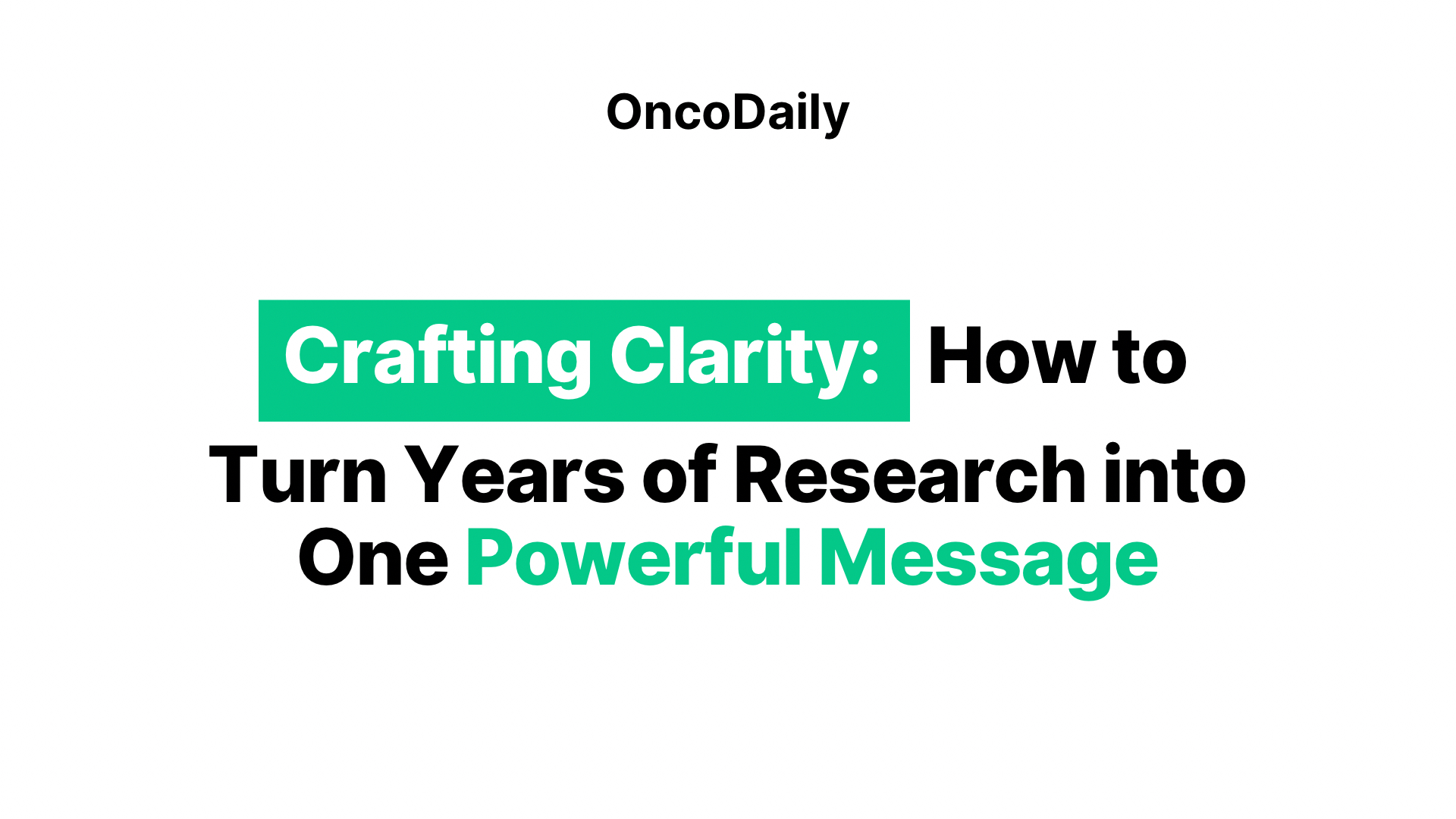 OncoDaily

Crafting Clarity: How to Turn Years of Research into One Powerful Message